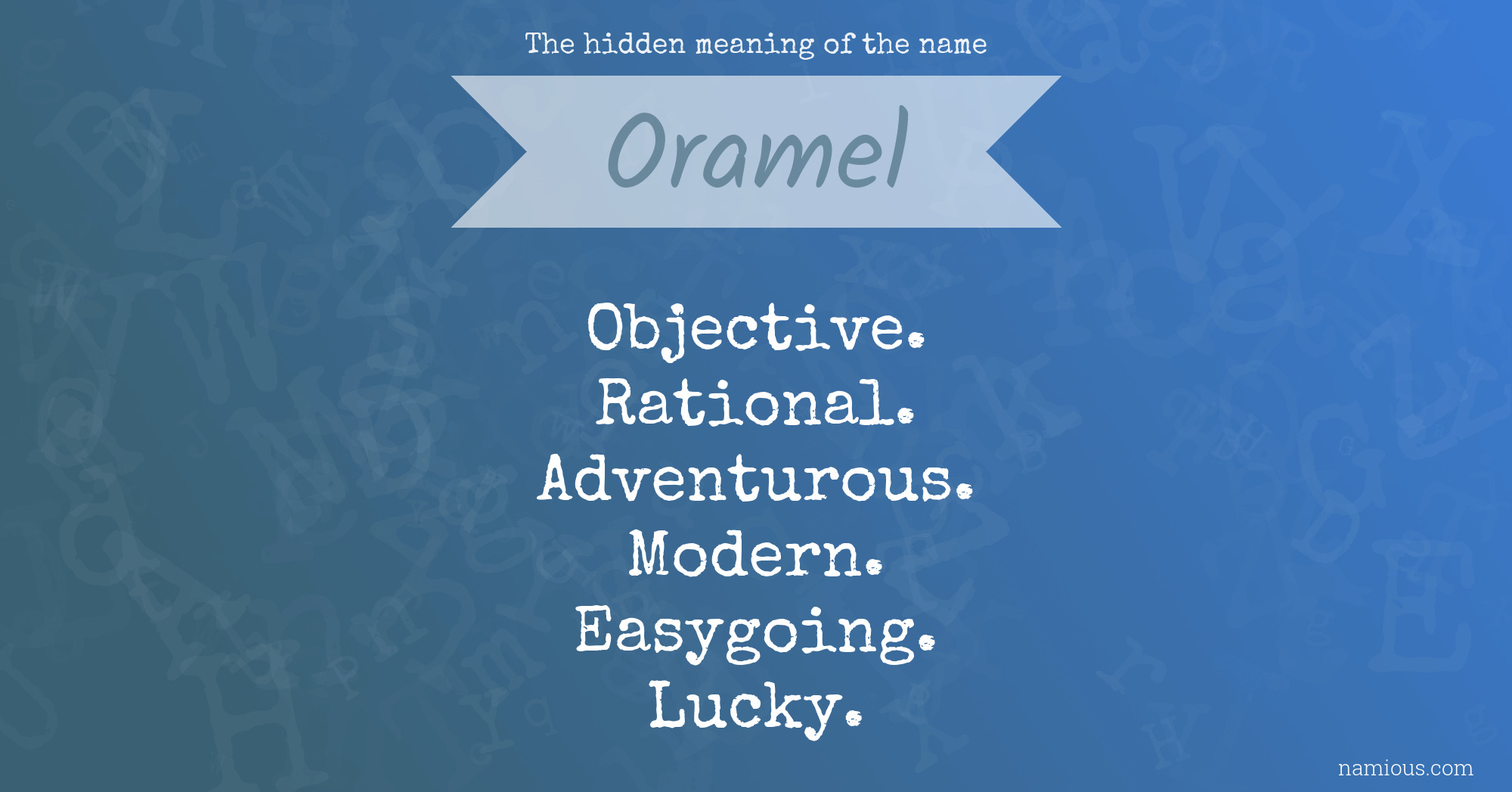 The hidden meaning of the name

Oramel

Objective.
Rational.
Adventurous.
Modern.
Easygoing.
Lucky.

namious.com